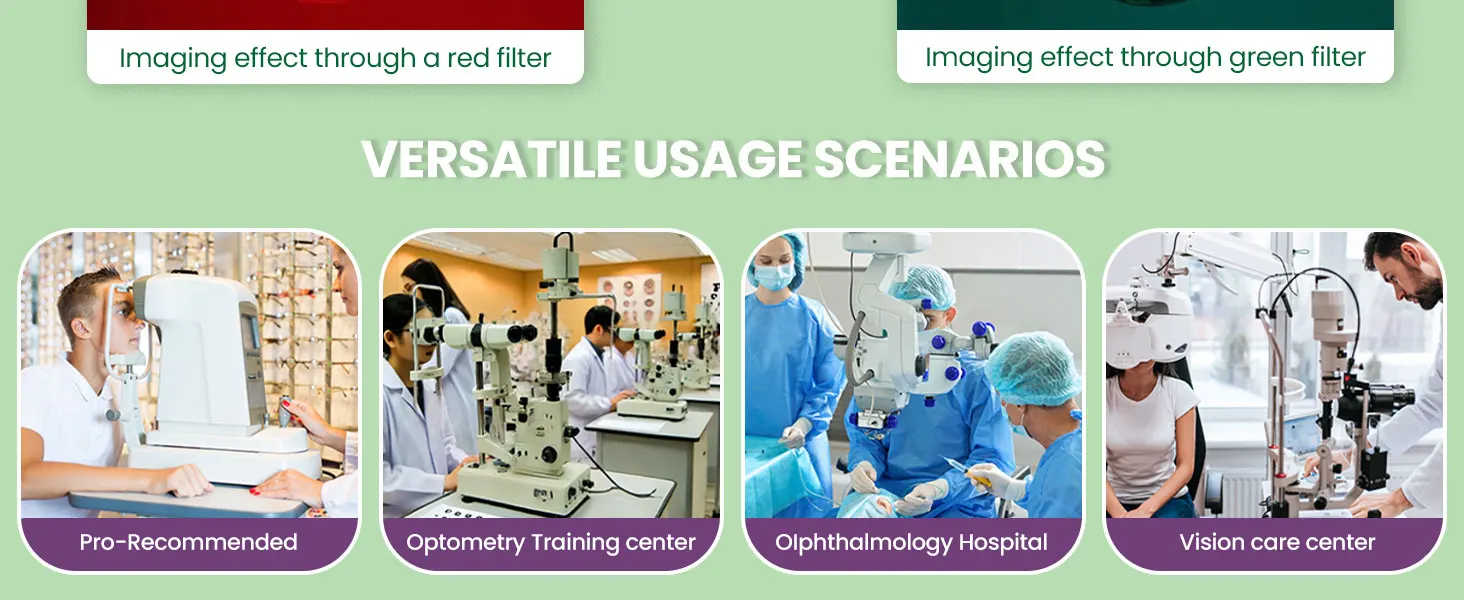 Imaging effect through a red filter

Imaging effect through green filter

VERSATILE USAGE SCENARIOS

Pro-Recommended

Optometry Training center

Olphthalmology Hospital

Vision care center